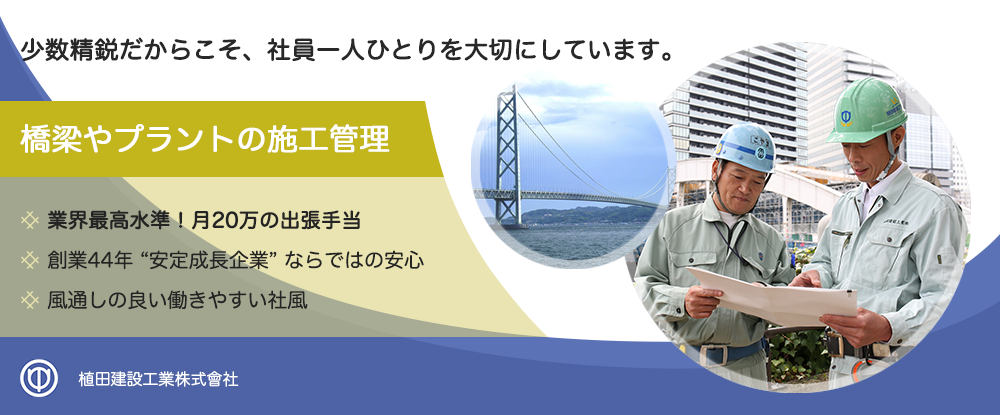 少数精鋭だからこそ、社員一人ひとりを大切にしています。

橋梁やプラントの施工管理

業界最高水準！月20万の出張手当

創業44年 “安定成長企業” ならではの安心

風通しの良い働きやすい社風

植田建設工業株式會社